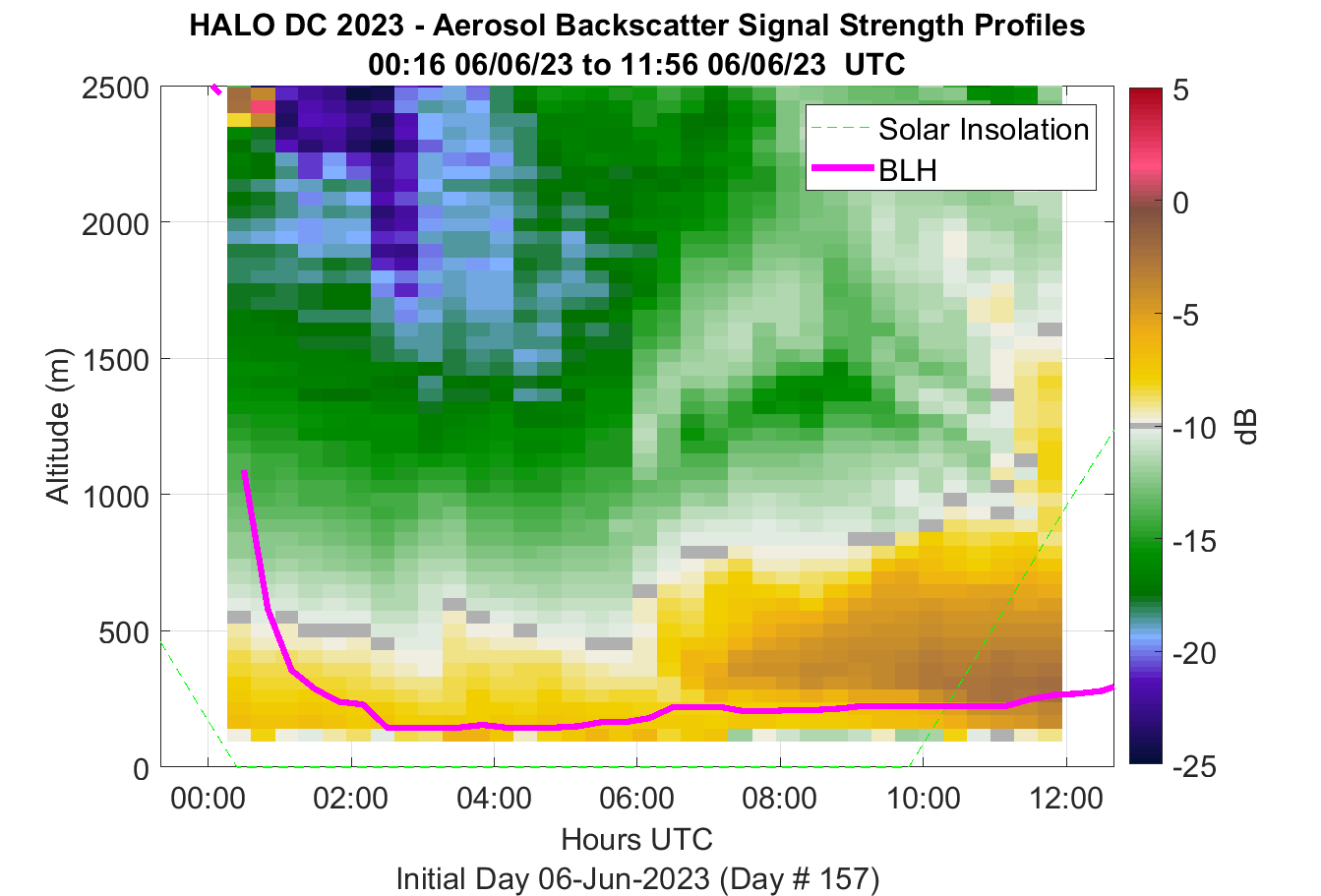 HALO DC 2023 - Aerosol Backscatter Signal Strength Profiles
00:16 06/06/23 to 11:56 06/06/23 UTC

Solar Insolation
BLH

Altitude (m)
2500
2000
1500
1000
500
0

00:00
02:00
04:00
06:00
08:00
10:00
12:00

Hours UTC
Initial Day 06-Jun-2023 (Day # 157)

5
0
-5
-10
-15
-20
-25
dB